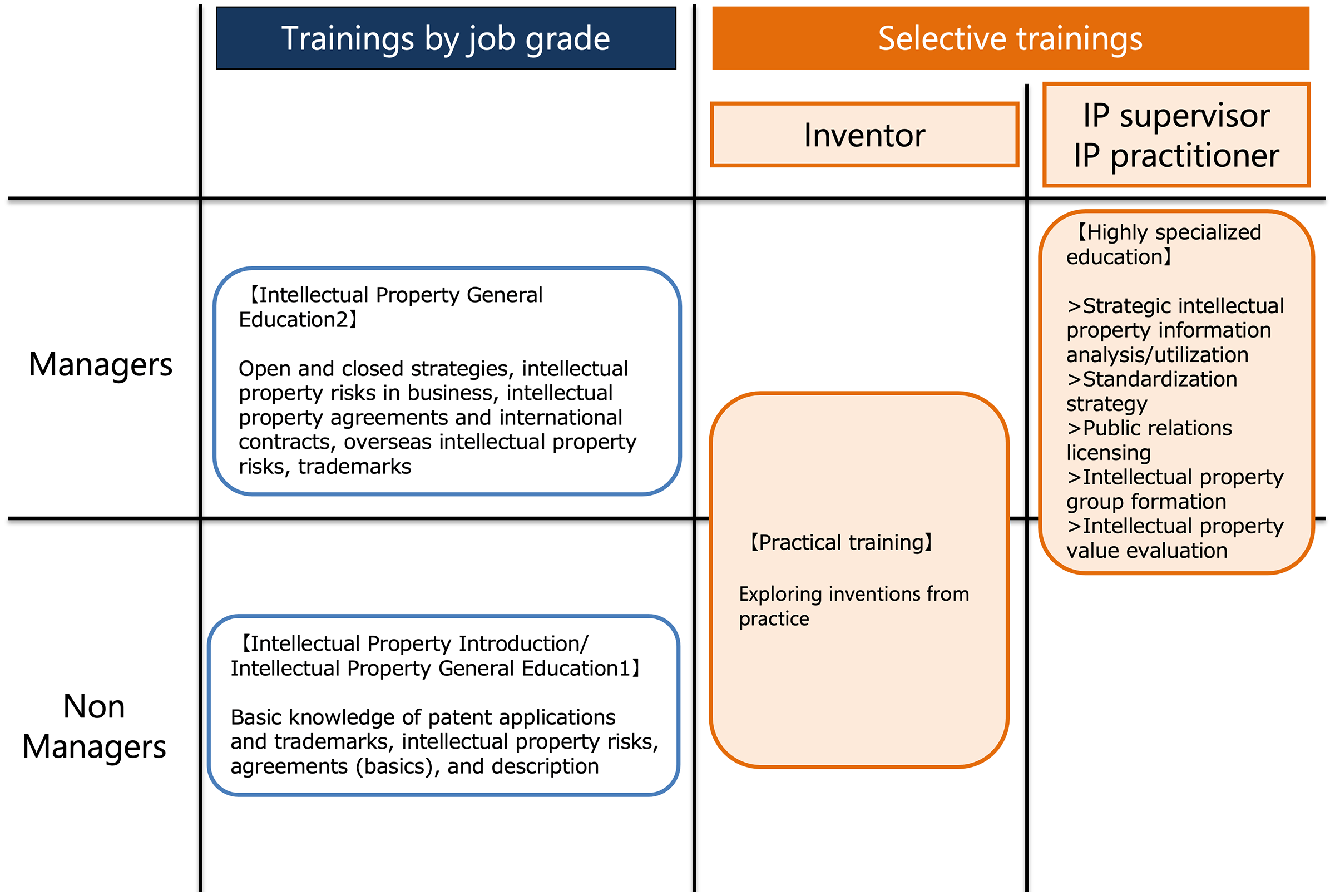 Trainings by job grade

Selective trainings

Inventor

IP supervisor
IP practitioner

Managers

【Intellectual Property General Education2】

Open and closed strategies, intellectual property risks in business, intellectual property agreements and international contracts, overseas intellectual property risks, trademarks

【Highly specialized education】

>Strategic intellectual property information analysis/utilization
>Standardization strategy
>Public relations licensing
>Intellectual property group formation
>Intellectual property value evaluation

【Practical training】

Exploring inventions from practice

Non Managers

【Intellectual Property Introduction/ Intellectual Property General Education1】

Basic knowledge of patent applications and trademarks, intellectual property risks, agreements (basics), and description